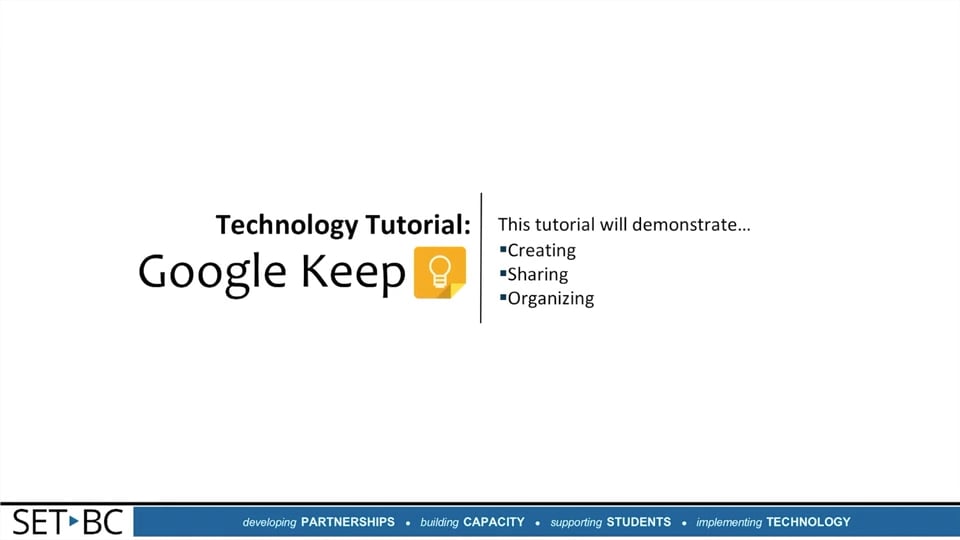 Technology Tutorial:
Google Keep

This tutorial will demonstrate…
▪Creating
▪Sharing
▪Organizing

SET▸BC

developing PARTNERSHIPS • building CAPACITY • supporting STUDENTS • implementing TECHNOLOGY